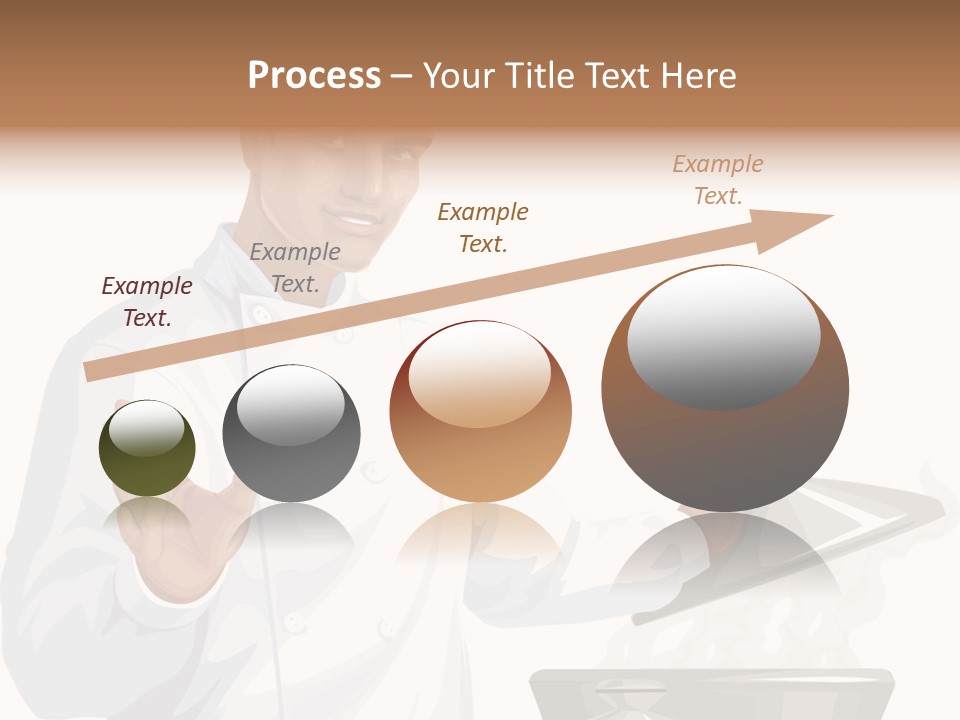 Process – Your Title Text Here

Example Text.

Example Text.

Example Text.

Example Text.